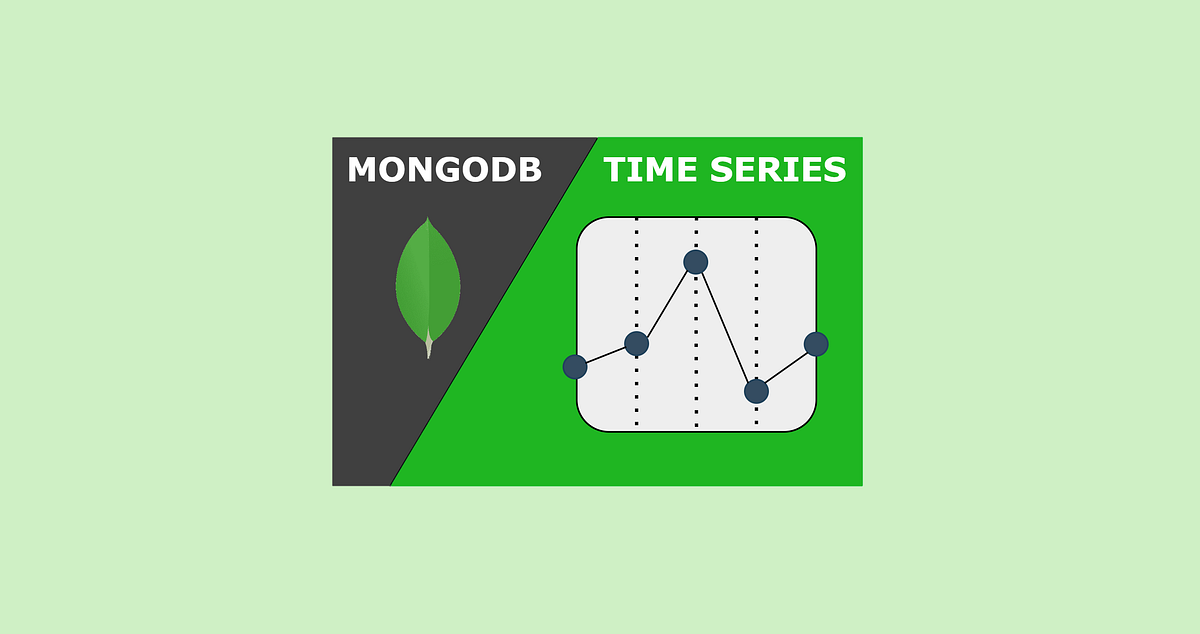 MONGODB TIME SERIES